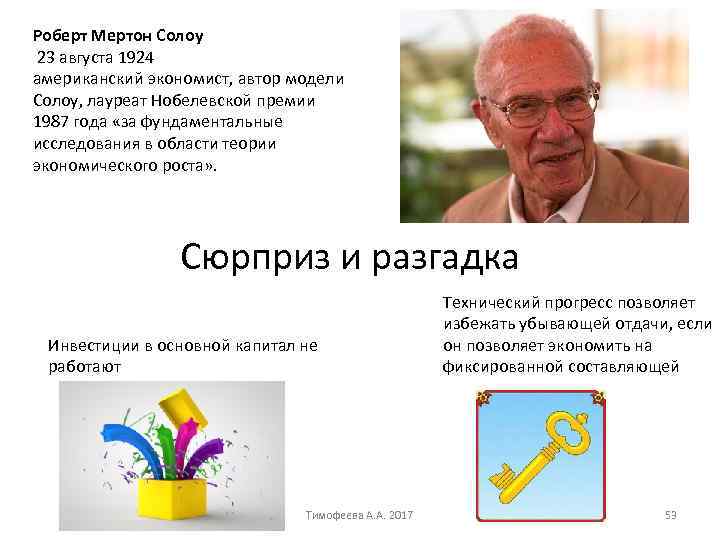 Роберт Мертон Солоу
23 августа 1924
американский экономист, автор модели Солоу, лауреат Нобелевской премии 1987 года «за фундаментальные исследования в области теории экономического роста».

Сюрприз и разгадка

Инвестиции в основной капитал не работают

Технический прогресс позволяет избежать убывающей отдачи, если он позволяет экономить на фиксированной составляющей

Тимофеева А.А. 2017

53